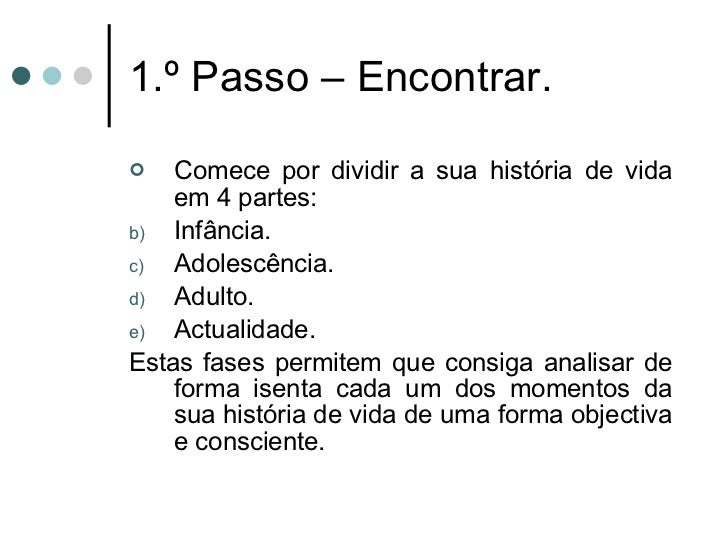 1.º Passo – Encontrar.

Comece por dividir a sua história de vida em 4 partes:

b) Infância.
c) Adolescência.
d) Adulto.
e) Actualidade.

Estas fases permitem que consiga analisar de forma isenta cada um dos momentos da sua história de vida de uma forma objectiva e consciente.